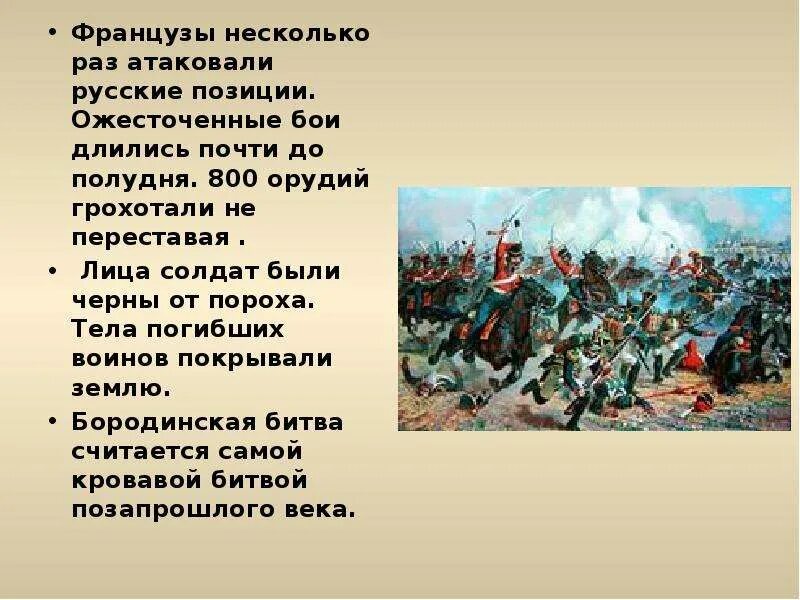 • Французы несколько раз атаковали русские позиции. Ожесточенные бои длились почти до полудня. 800 орудий грохотали не переставая .

• Лица солдат были черны от пороха. Тела погибших воинов покрывали землю.

• Бородинская битва считается самой кровавой битвой позапрошлого века.